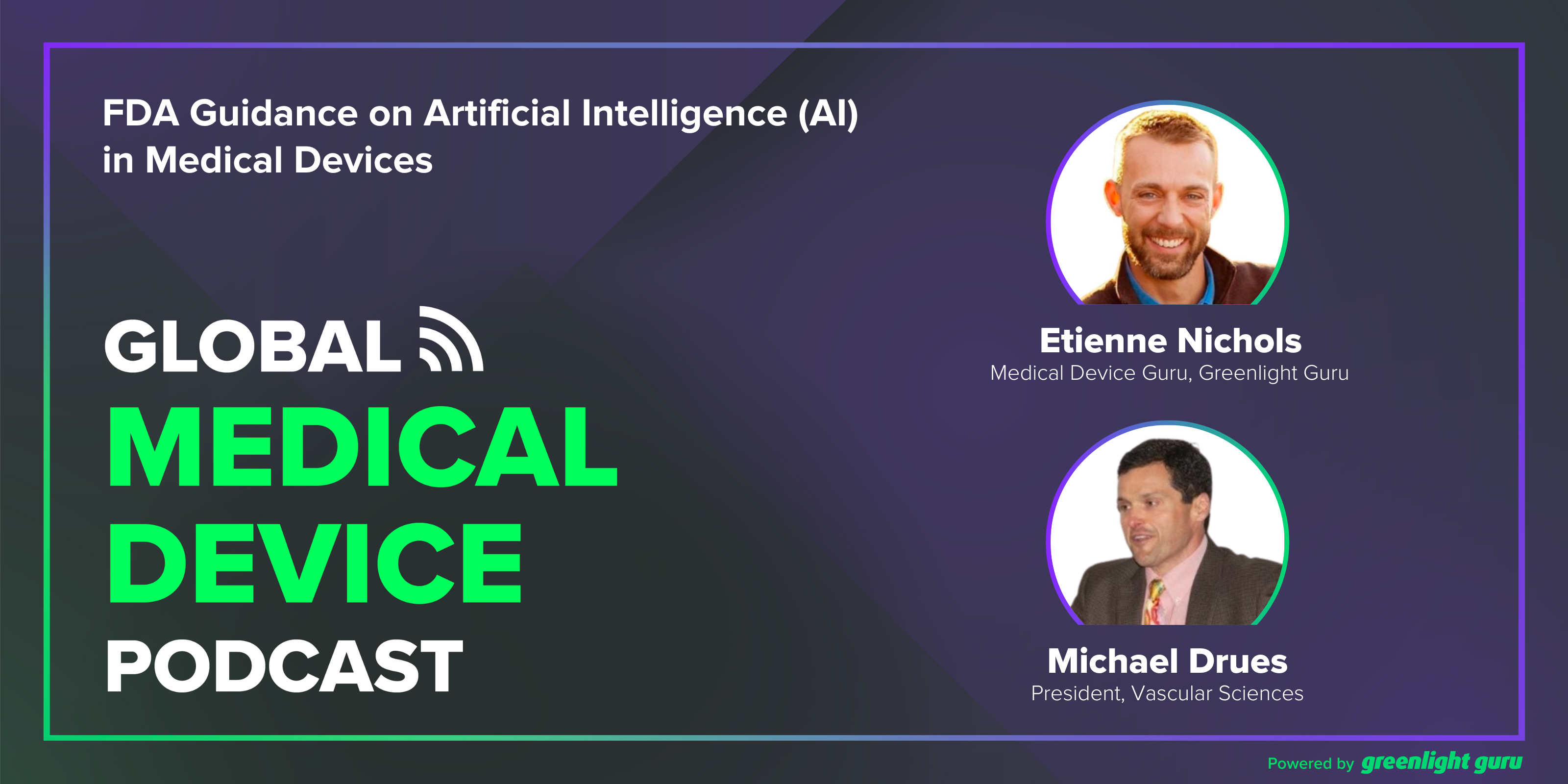 FDA Guidance on Artificial Intelligence (AI) in Medical Devices

GLOBAL
MEDICAL
DEVICE
PODCAST

Etienne Nichols
Medical Device Guru, Greenlight Guru

Michael Drues
President, Vascular Sciences

Powered by greenlight guru